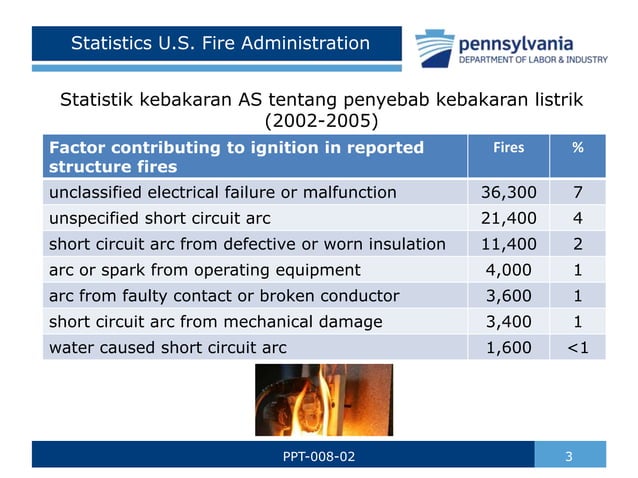 Statistics U.S. Fire Administration

pennsylvania
DEPARTMENT OF LABOR & INDUSTRY

Statistik kebakaran AS tentang penyebab kebakaran listrik (2002-2005)

| Factor contributing to ignition in reported structure fires | Fires | % |
|---|---|---|
| unclassified electrical failure or malfunction | 36,300 | 7 |
| unspecified short circuit arc | 21,400 | 4 |
| short circuit arc from defective or worn insulation | 11,400 | 2 |
| arc or spark from operating equipment | 4,000 | 1 |
| arc from faulty contact or broken conductor | 3,600 | 1 |
| short circuit arc from mechanical damage | 3,400 | 1 |
| water caused short circuit arc | 1,600 | <1 |

PPT-008-02

3